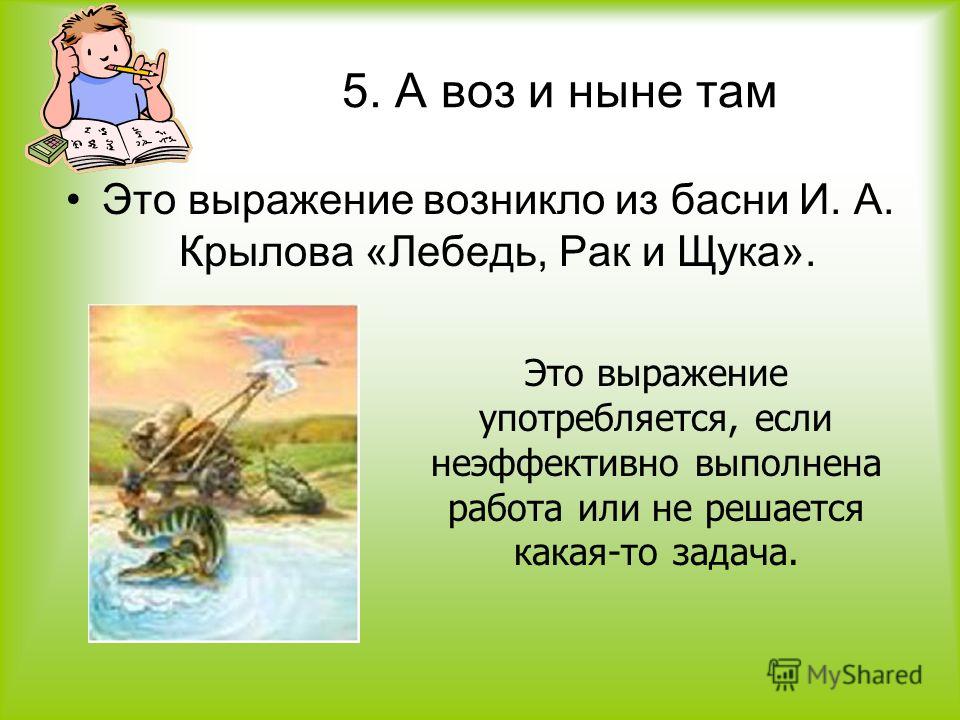 5. А воз и ныне там

• Это выражение возникло из басни И. А. Крылова «Лебедь, Рак и Щука».

Это выражение употребляется, если неэффективно выполнена работа или не решается какая-то задача.

MyShared